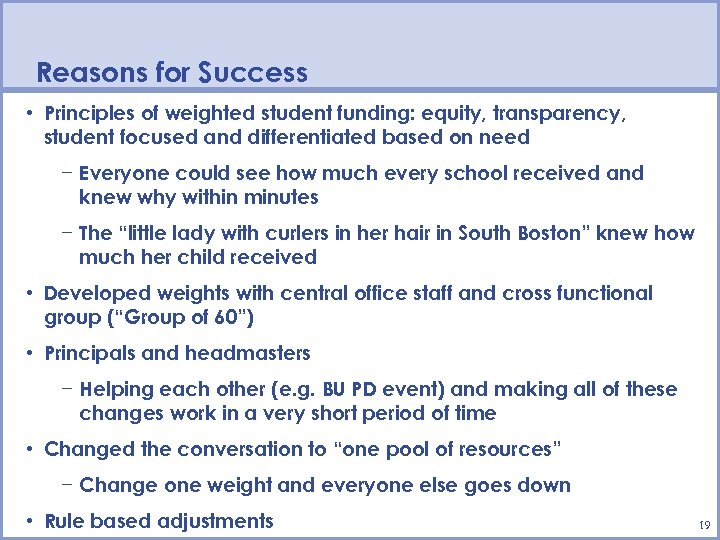 Reasons for Success

• Principles of weighted student funding: equity, transparency, student focused and differentiated based on need

– Everyone could see how much every school received and knew why within minutes

– The "little lady with curlers in her hair in South Boston" knew how much her child received

• Developed weights with central office staff and cross functional group ("Group of 60")

• Principals and headmasters

– Helping each other (e.g. BU PD event) and making all of these changes work in a very short period of time

• Changed the conversation to "one pool of resources"

– Change one weight and everyone else goes down

• Rule based adjustments

19